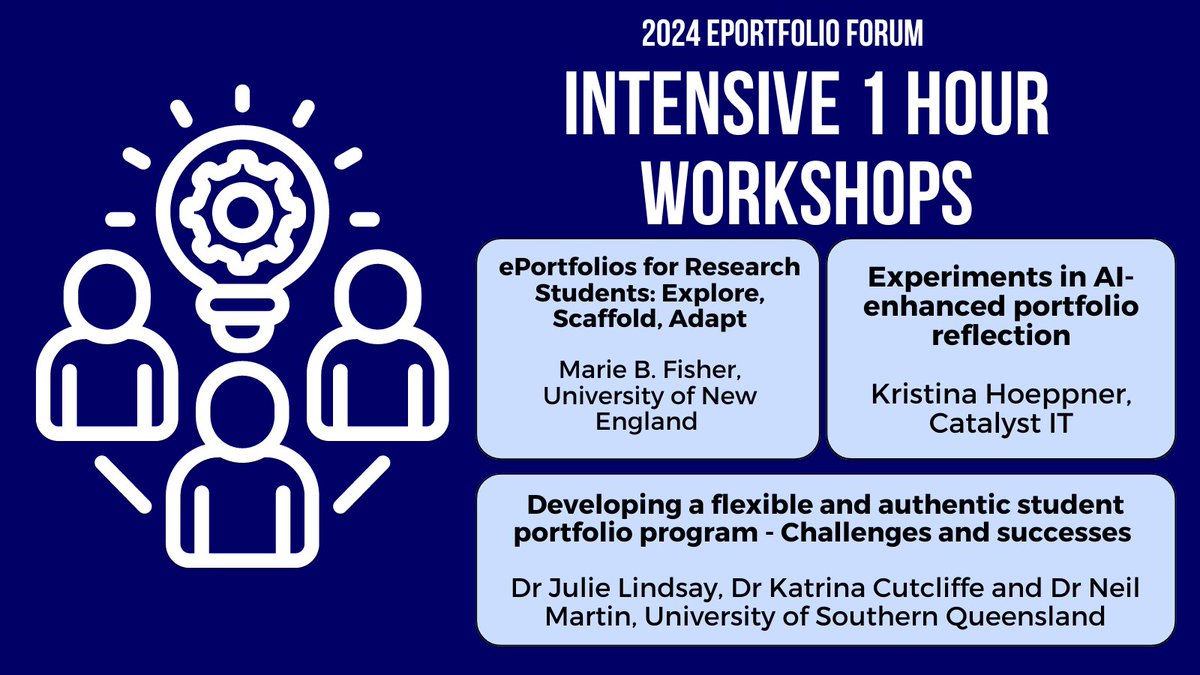 2024 EPORTFOLIO FORUM

INTENSIVE 1 HOUR WORKSHOPS

ePortfolios for Research Students: Explore, Scaffold, Adapt

Marie B. Fisher, University of New England

Experiments in AI-enhanced portfolio reflection

Kristina Hoeppner, Catalyst IT

Developing a flexible and authentic student portfolio program - Challenges and successes

Dr Julie Lindsay, Dr Katrina Cutcliffe and Dr Neil Martin, University of Southern Queensland